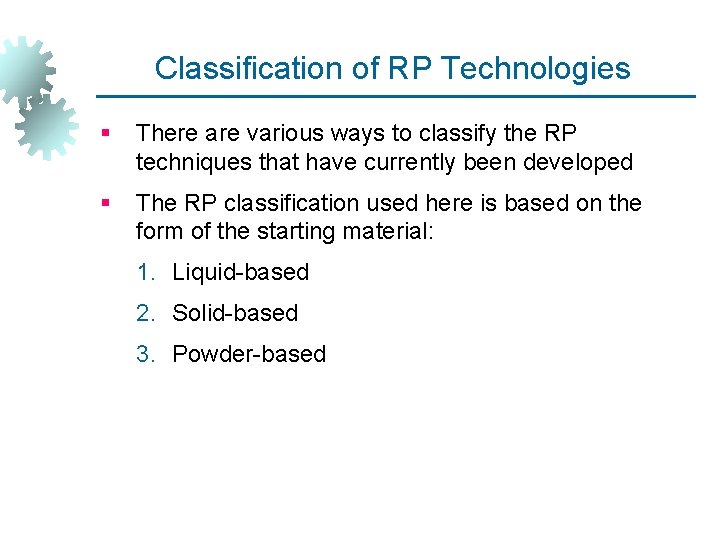 Classification of RP Technologies

▪ There are various ways to classify the RP techniques that have currently been developed

▪ The RP classification used here is based on the form of the starting material:

1. Liquid-based

2. Solid-based

3. Powder-based